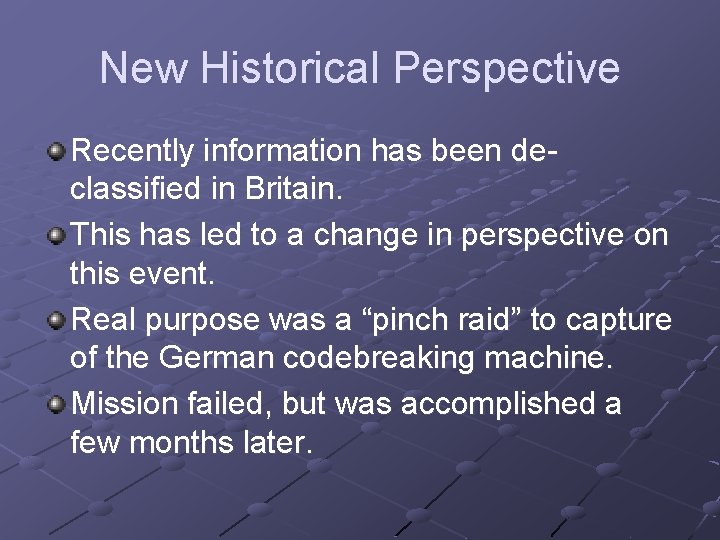 New Historical Perspective

Recently information has been de-classified in Britain.

This has led to a change in perspective on this event.

Real purpose was a “pinch raid” to capture of the German codebreaking machine.

Mission failed, but was accomplished a few months later.